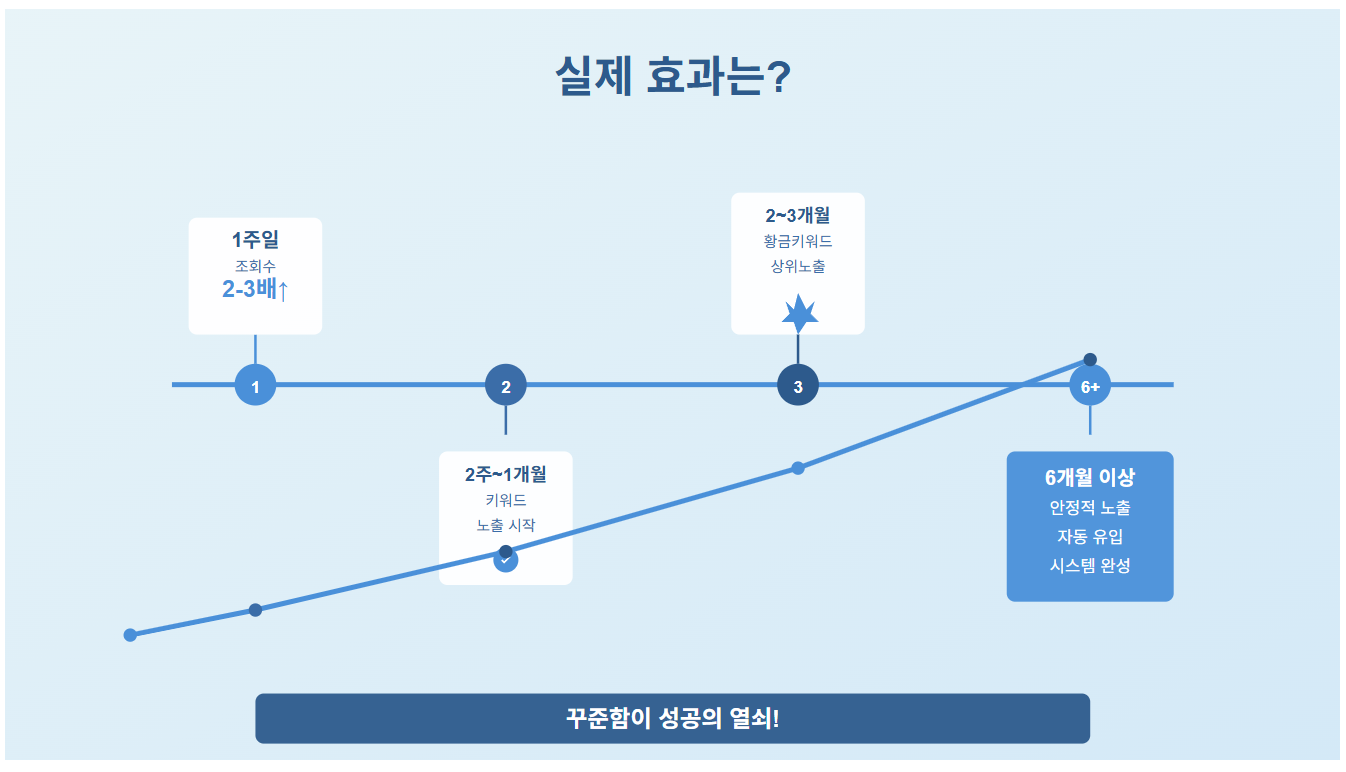 실제 효과는?

1주일
조회수
2-3배↑

2~3개월
황금키워드
상위노출

1

2

3

6+

2주~1개월
키워드
노출 시작

6개월 이상
안정적 노출
자동 유입
시스템 완성

꾸준함이 성공의 열쇠!